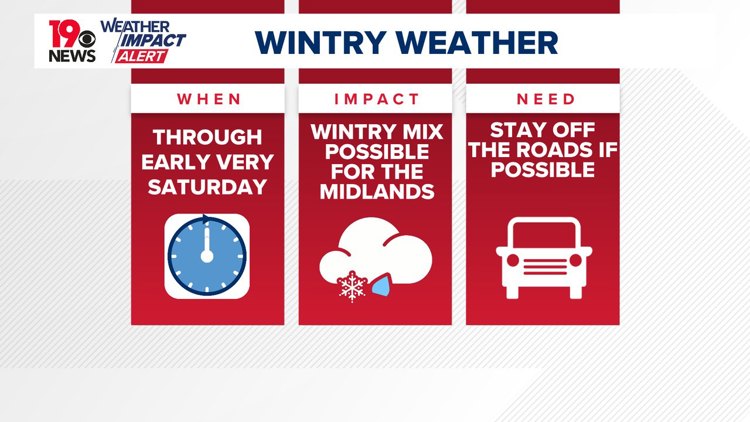 19 NEWS

WEATHER IMPACT ALERT

WINTRY WEATHER

WHEN

THROUGH EARLY VERY SATURDAY

IMPACT

WINTRY MIX POSSIBLE FOR THE MIDLANDS

NEED

STAY OFF THE ROADS IF POSSIBLE